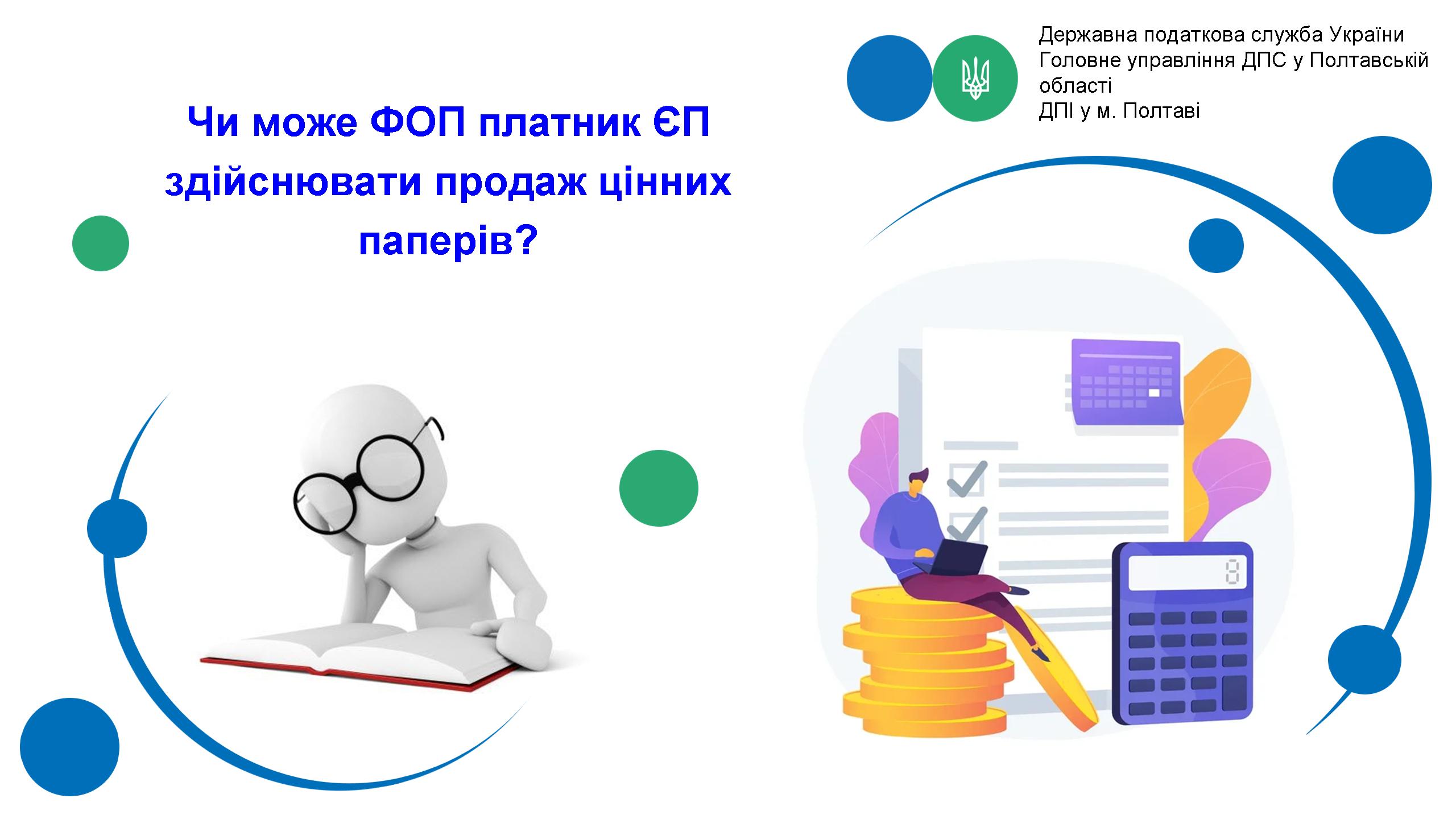 Державна податкова служба України
Головне управління ДПС у Полтавській області
ДПІ у м. Полтаві

Чи може ФОП платник ЄП здійснювати продаж цінних паперів?

8